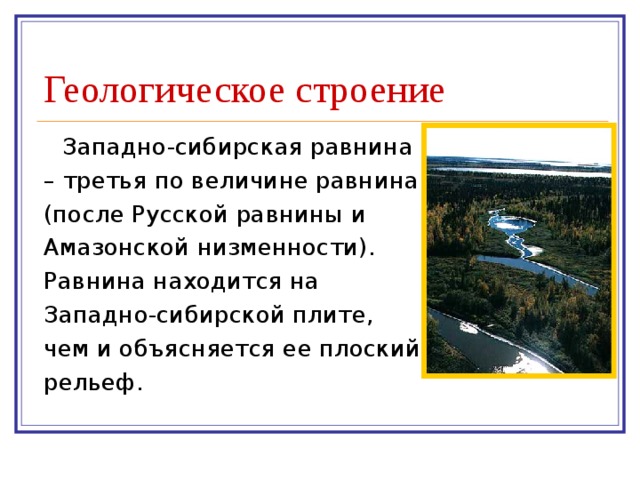 Геологическое строение

Западно-сибирская равнина – третья по величине равнина (после Русской равнины и Амазонской низменности). Равнина находится на Западно-сибирской плите, чем и объясняется ее плоский рельеф.